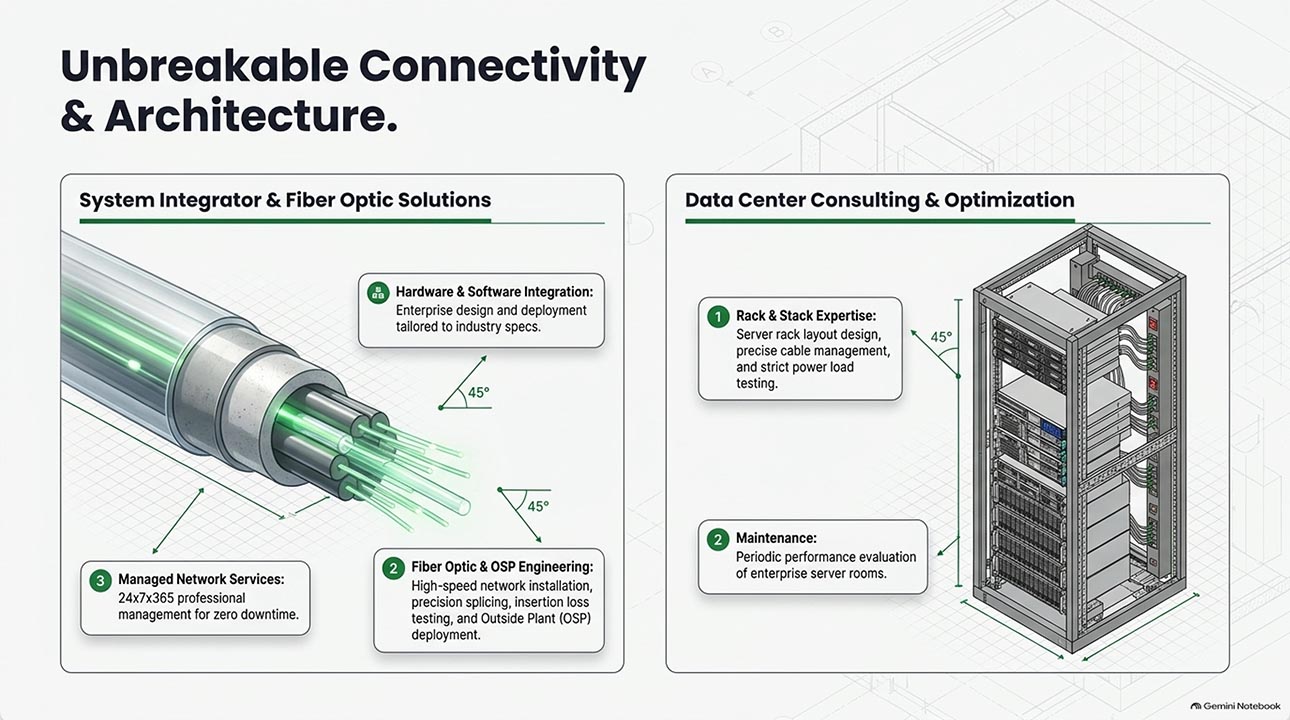 Unbreakable Connectivity & Architecture.

System Integrator & Fiber Optic Solutions

Hardware & Software Integration:
Enterprise design and deployment tailored to industry specs.

45°

45°

3 Managed Network Services:
24x7x365 professional management for zero downtime.

2 Fiber Optic & OSP Engineering:
High-speed network installation, precision splicing, insertion loss testing, and Outside Plant (OSP) deployment.

Data Center Consulting & Optimization

1 Rack & Stack Expertise:
Server rack layout design, precise cable management, and strict power load testing.

45°

2 Maintenance:
Periodic performance evaluation of enterprise server rooms.

Gemini Notebook